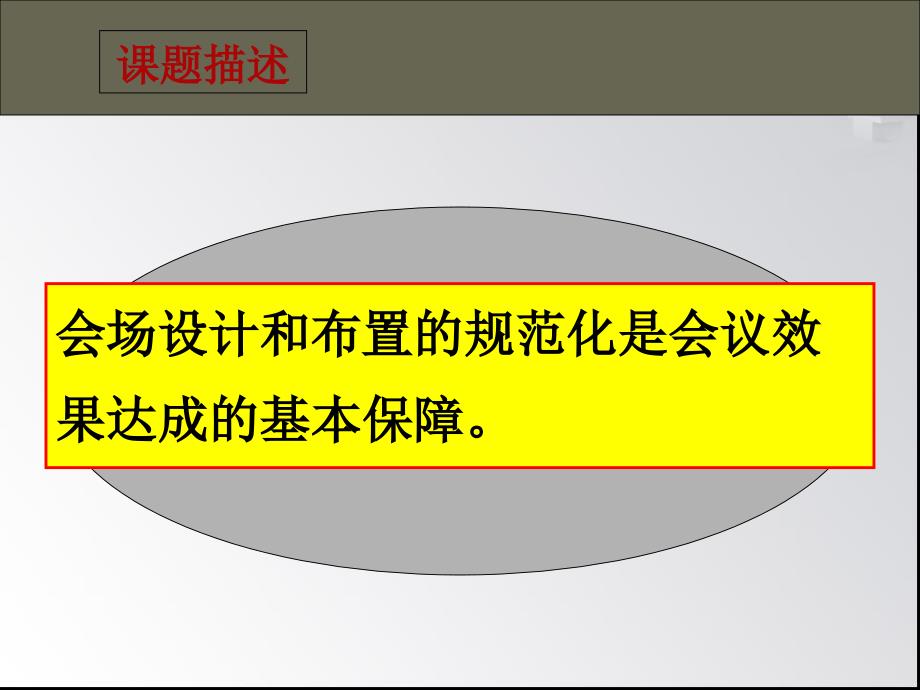 课题描述

会场设计和布置的规范化是会议效果达成的基本保障。